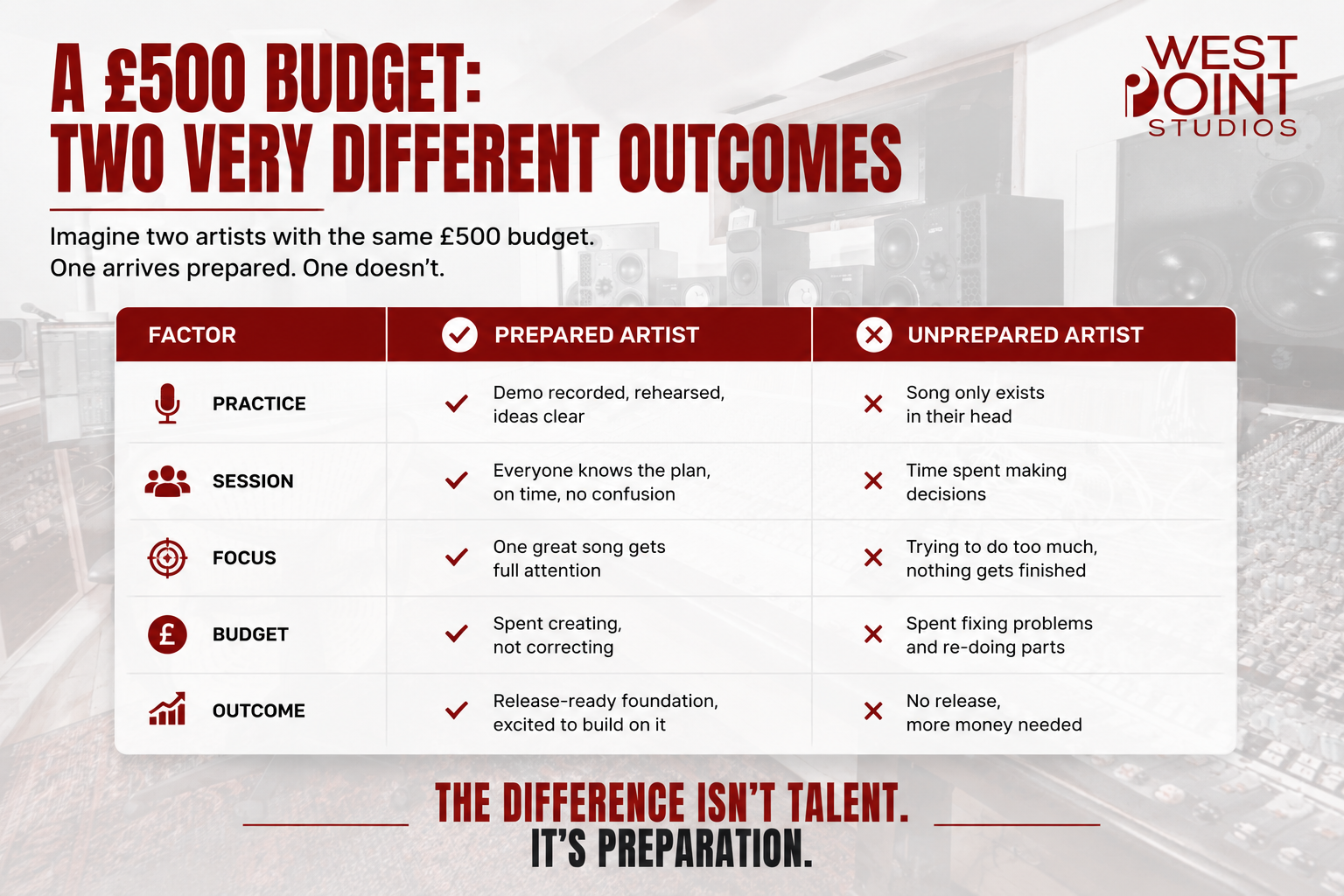 A £500 BUDGET:
TWO VERY DIFFERENT OUTCOMES

WEST POINT STUDIOS

Imagine two artists with the same £500 budget.
One arrives prepared. One doesn't.

| FACTOR | PREPARED ARTIST | UNPREPARED ARTIST |
|---|---|---|
| PRACTICE | Demo recorded, rehearsed, ideas clear | Song only exists in their head |
| SESSION | Everyone knows the plan, on time, no confusion | Time spent making decisions |
| FOCUS | One great song gets full attention | Trying to do too much, nothing gets finished |
| BUDGET | Spent creating, not correcting | Spent fixing problems and re-doing parts |
| OUTCOME | Release-ready foundation, excited to build on it | No release, more money needed |

THE DIFFERENCE ISN'T TALENT.
IT'S PREPARATION.